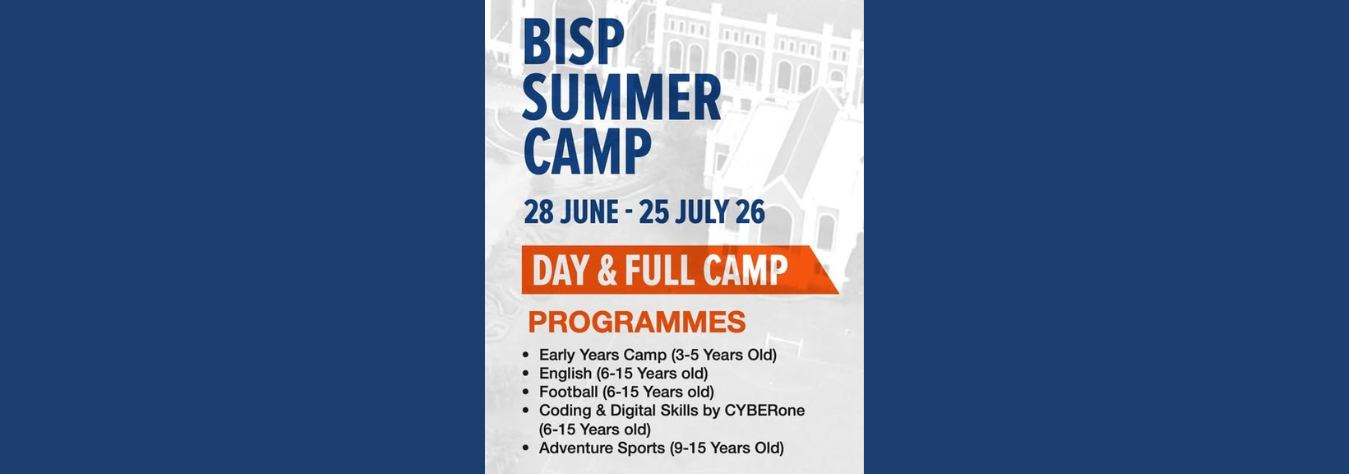 BISP SUMMER CAMP

28 JUNE - 25 JULY 26

DAY & FULL CAMP

PROGRAMMES

• Early Years Camp (3-5 Years Old)
• English (6-15 Years old)
• Football (6-15 Years old)
• Coding & Digital Skills by CYBERone (6-15 Years old)
• Adventure Sports (9-15 Years Old)